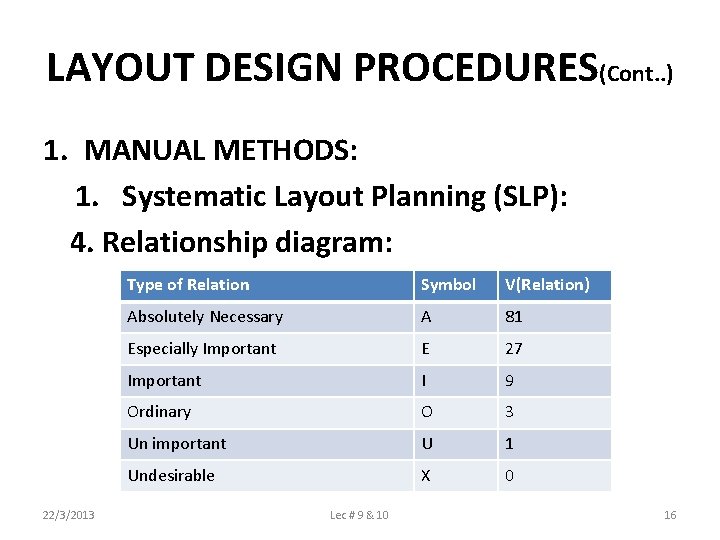 LAYOUT DESIGN PROCEDURES(Cont..)

1. MANUAL METHODS:

1. Systematic Layout Planning (SLP):

4. Relationship diagram:

| Type of Relation | Symbol | V(Relation) |
|---|---|---|
| Absolutely Necessary | A | 81 |
| Especially Important | E | 27 |
| Important | I | 9 |
| Ordinary | O | 3 |
| Un important | U | 1 |
| Undesirable | X | 0 |

22/3/2013

Lec # 9 & 10

16